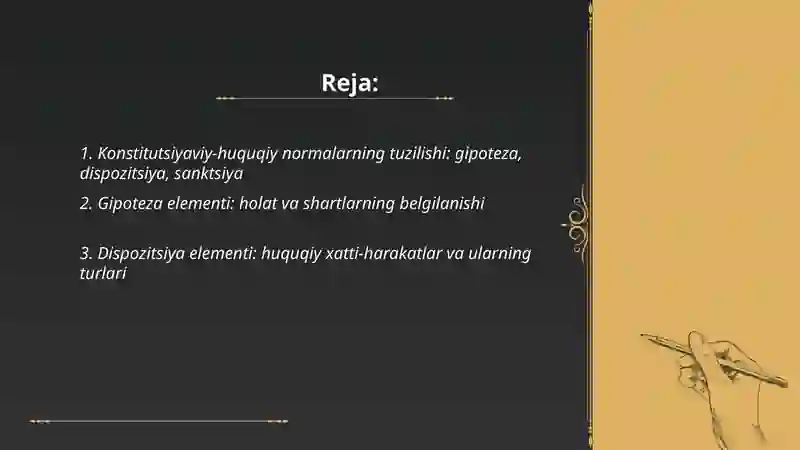 Reja:

1. Konstitutsiyaviy-huquqiy normalarning tuzilishi: gipoteza, dispozitsiya, sanktsiya

2. Gipoteza elementi: holat va shartlarning belgilanishi

3. Dispozitsiya elementi: huquqiy xatti-harakatlar va ularning turlari